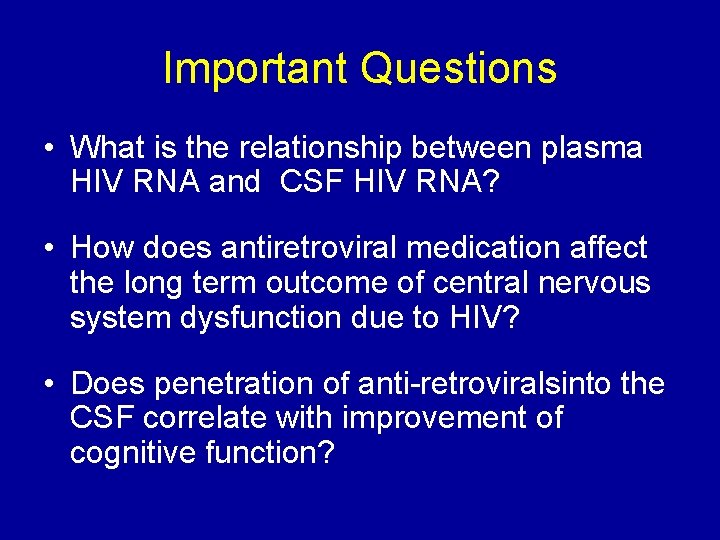 Important Questions

• What is the relationship between plasma HIV RNA and CSF HIV RNA?

• How does antiretroviral medication affect the long term outcome of central nervous system dysfunction due to HIV?

• Does penetration of anti-retroviralsinto the CSF correlate with improvement of cognitive function?